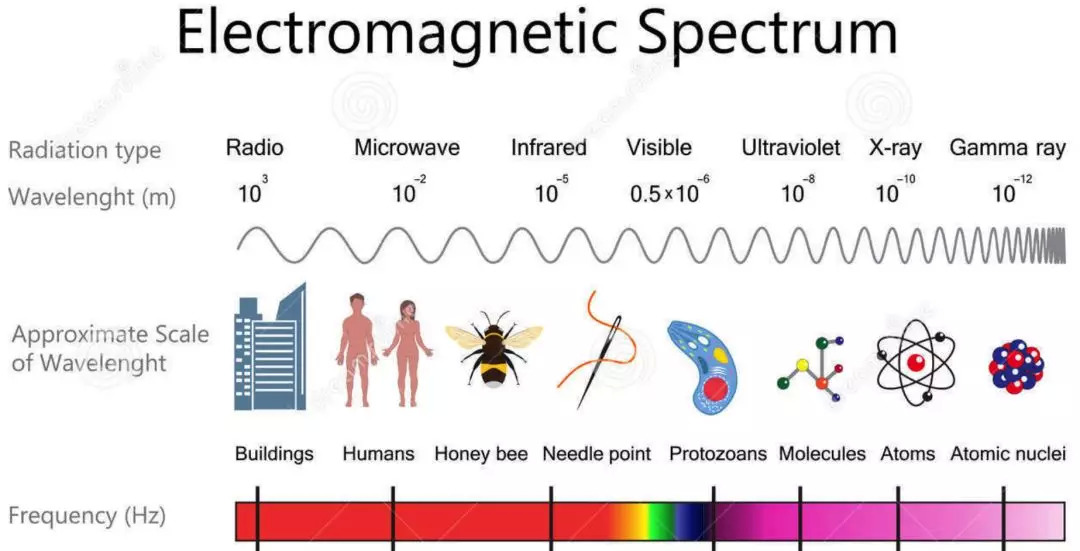 Electromagnetic Spectrum

Radiation type
Radio
Microwave
Infrared
Visible
Ultraviolet
X-ray
Gamma ray

Wavelenght (m)
$10^{3}$
$10^{-2}$
$10^{-5}$
$0.5 \times 10^{-6}$
$10^{-8}$
$10^{-10}$
$10^{-12}$

Approximate Scale of Wavelenght

Buildings
Humans
Honey bee
Needle point
Protozoans
Molecules
Atoms
Atomic nuclei

Frequency (Hz)